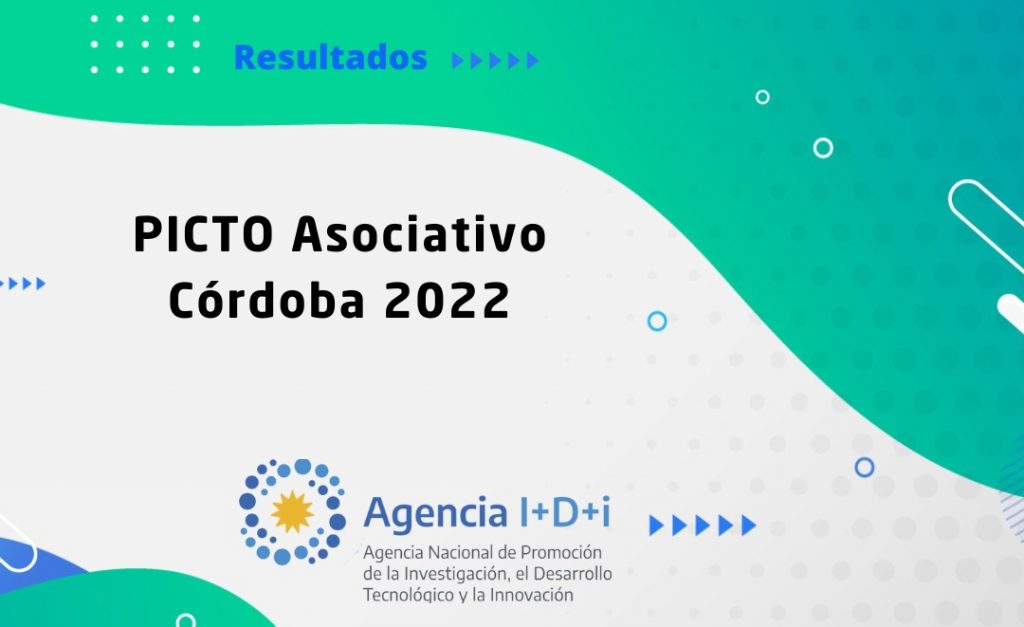 Resultados

PICTO Asociativo
Córdoba 2022

Agencia I+D+i
Agencia Nacional de Promoción de la Investigación, el Desarrollo Tecnológico y la Innovación